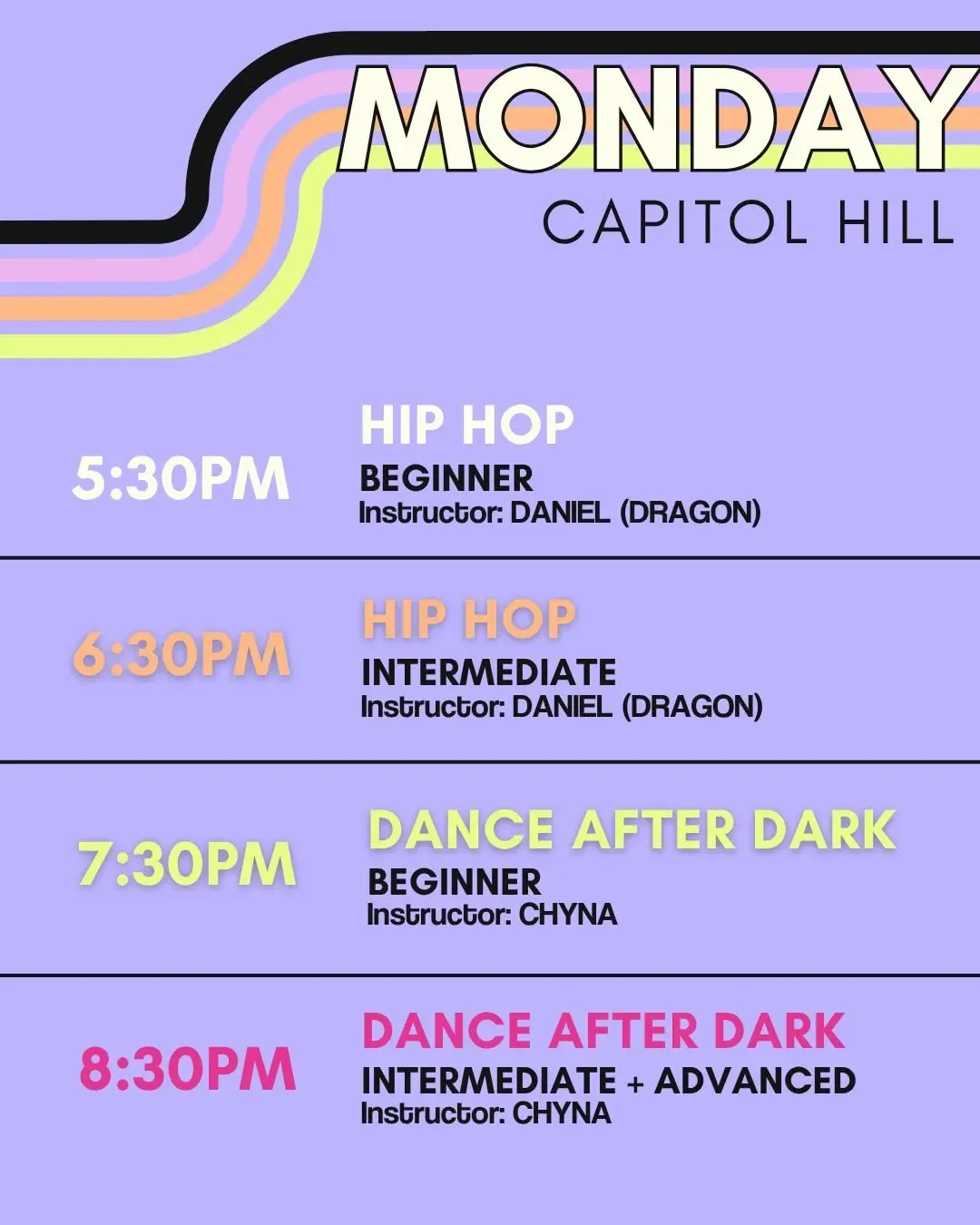 MONDAY
CAPITOL HILL

5:30PM
HIP HOP
BEGINNER
Instructor: DANIEL (DRAGON)

6:30PM
HIP HOP
INTERMEDIATE
Instructor: DANIEL (DRAGON)

7:30PM
DANCE AFTER DARK
BEGINNER
Instructor: CHYNA

8:30PM
DANCE AFTER DARK
INTERMEDIATE + ADVANCED
Instructor: CHYNA